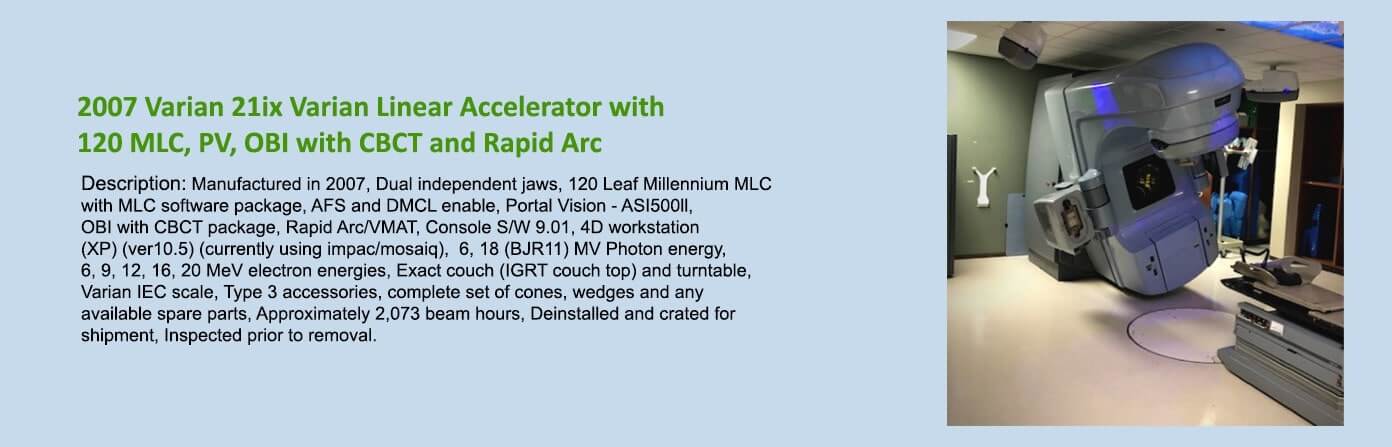 2007 Varian 21ix Varian Linear Accelerator with 120 MLC, PV, OBI with CBCT and Rapid Arc

Description: Manufactured in 2007, Dual independent jaws, 120 Leaf Millennium MLC with MLC software package, AFS and DMCL enable, Portal Vision - ASI500ll, OBI with CBCT package, Rapid Arc/VMAT, Console S/W 9.01, 4D workstation (XP) (ver10.5) (currently using impac/mosaiq), 6, 18 (BJR11) MV Photon energy, 6, 9, 12, 16, 20 MeV electron energies, Exact couch (IGRT couch top) and turntable, Varian IEC scale, Type 3 accessories, complete set of cones, wedges and any available spare parts, Approximately 2,073 beam hours, Deinstalled and crated for shipment, Inspected prior to removal.